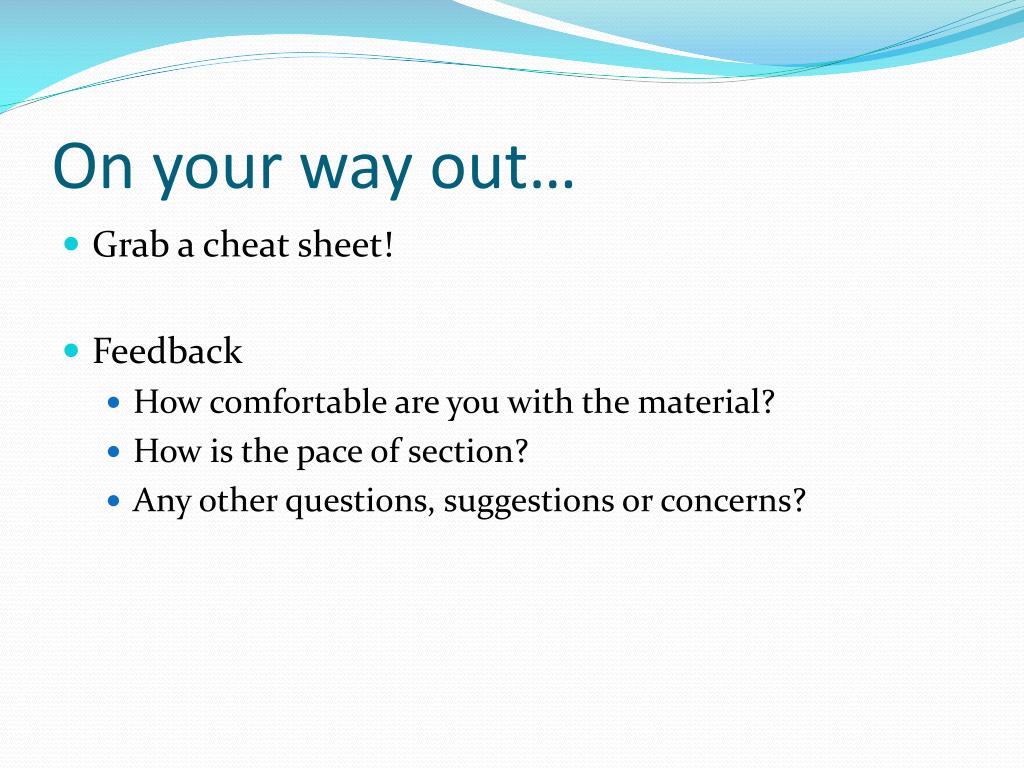 On your way out…

- Grab a cheat sheet!

- Feedback
  - How comfortable are you with the material?
  - How is the pace of section?
  - Any other questions, suggestions or concerns?